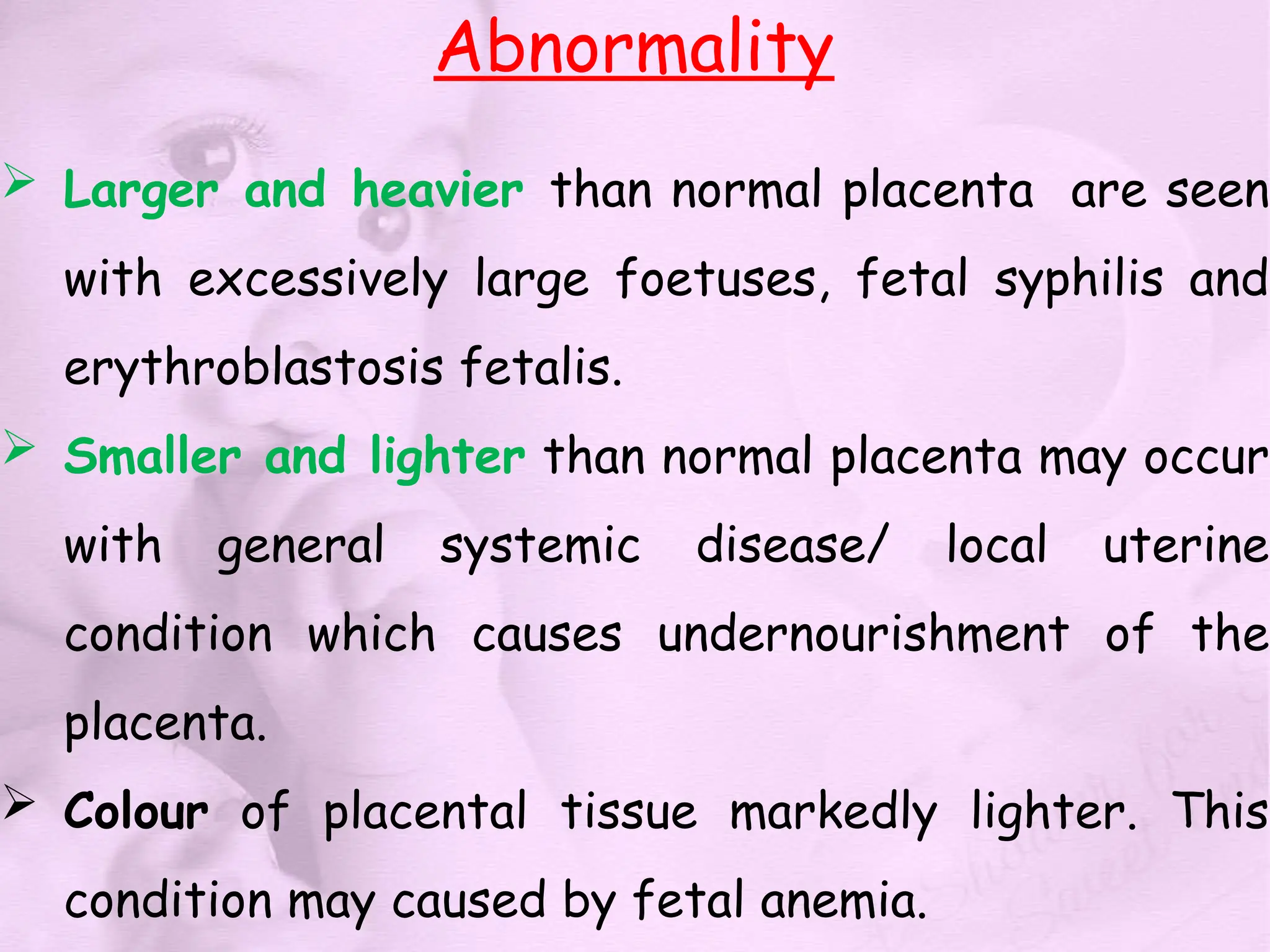 Abnormality

➢ Larger and heavier than normal placenta are seen with excessively large foetuses, fetal syphilis and erythroblastosis fetalis.

➢ Smaller and lighter than normal placenta may occur with general systemic disease/ local uterine condition which causes undernourishment of the placenta.

➢ Colour of placental tissue markedly lighter. This condition may caused by fetal anemia.